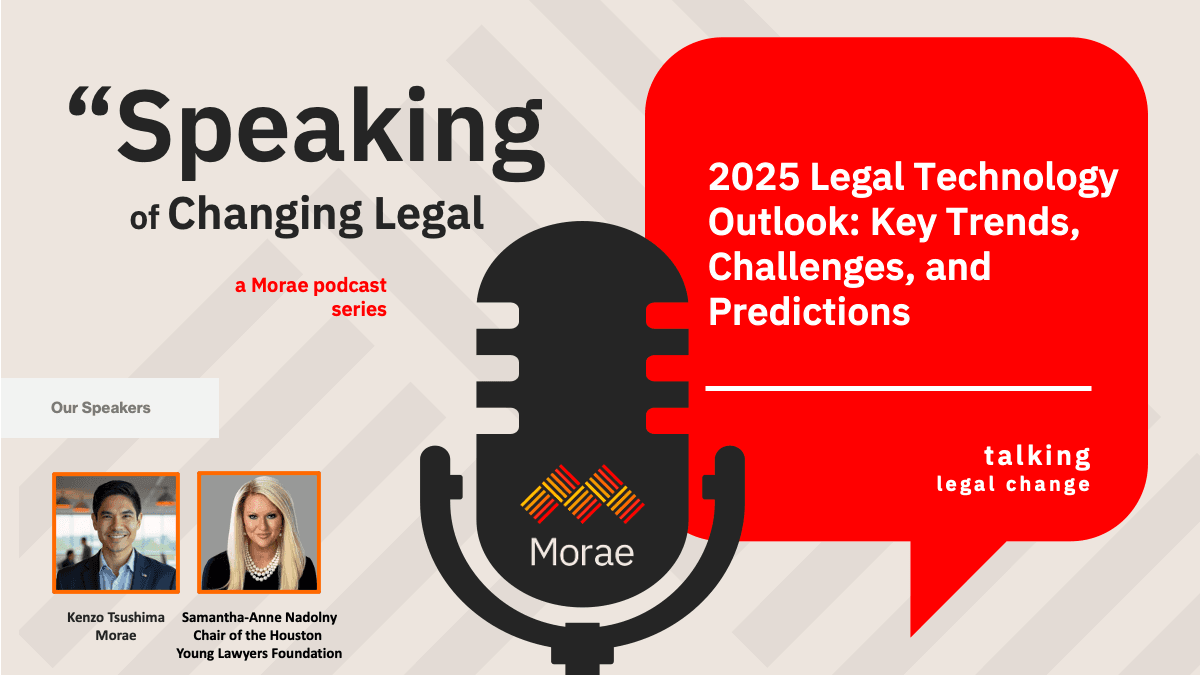 “Speaking of Changing Legal

a Morae podcast series

2025 Legal Technology Outlook: Key Trends, Challenges, and Predictions

talking legal change

Our Speakers

Morae

Kenzo Tsushima
Morae

Samantha-Anne Nadolny
Chair of the Houston Young Lawyers Foundation